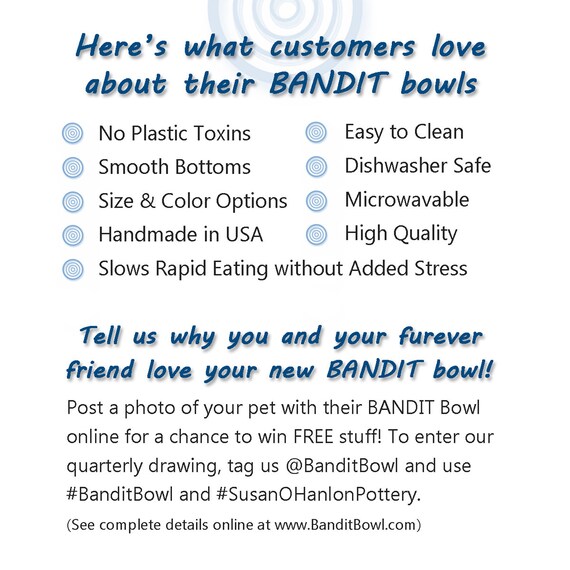 Here's what customers love about their BANDIT bowls

No Plastic Toxins
Smooth Bottoms
Size & Color Options
Handmade in USA

Easy to Clean
Dishwasher Safe
Microwavable
High Quality

Slows Rapid Eating without Added Stress

Tell us why you and your furever friend love your new BANDIT bowl!

Post a photo of your pet with their BANDIT Bowl online for a chance to win FREE stuff! To enter our quarterly drawing, tag us @BanditBowl and use #BanditBowl and #SusanOHanlonPottery.

(See complete details online at www.BanditBowl.com)